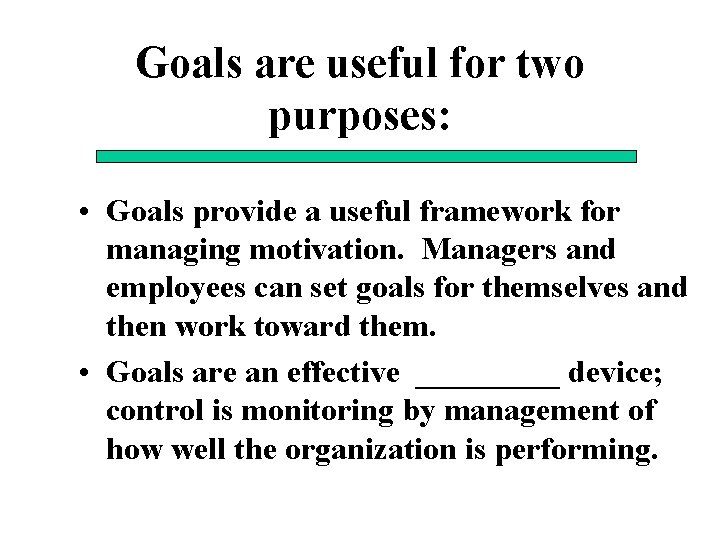 Goals are useful for two purposes:

• Goals provide a useful framework for managing motivation. Managers and employees can set goals for themselves and then work toward them.

• Goals are an effective _________ device; control is monitoring by management of how well the organization is performing.